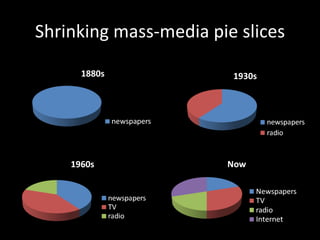 Shrinking mass-media pie slices

1880s

newspapers

1930s

newspapers
radio

1960s

newspapers
TV
radio

Now

Newspapers
TV
radio
Internet